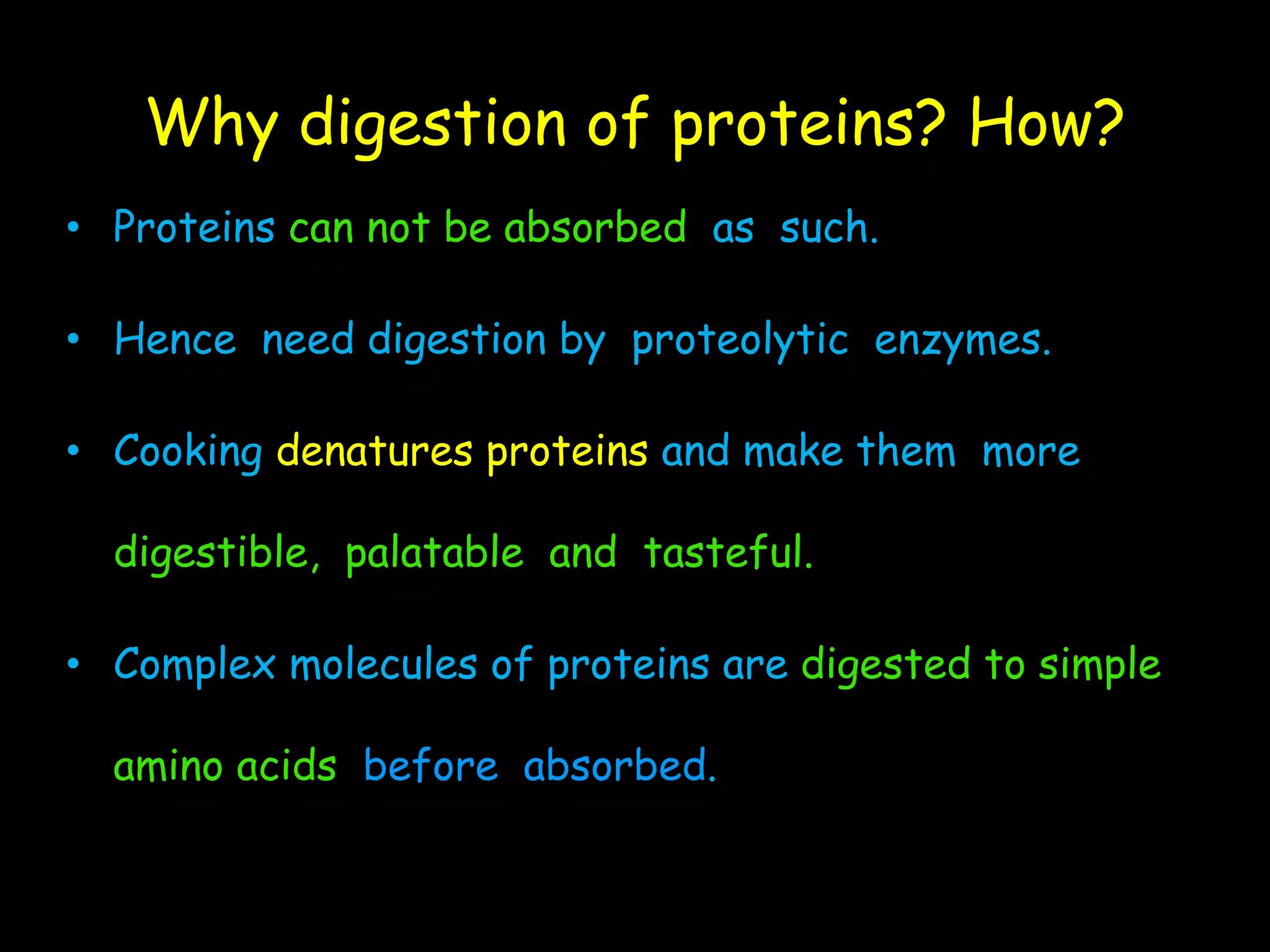 Why digestion of proteins? How?

• Proteins can not be absorbed as such.

• Hence need digestion by proteolytic enzymes.

• Cooking denatures proteins and make them more digestible, palatable and tasteful.

• Complex molecules of proteins are digested to simple amino acids before absorbed.